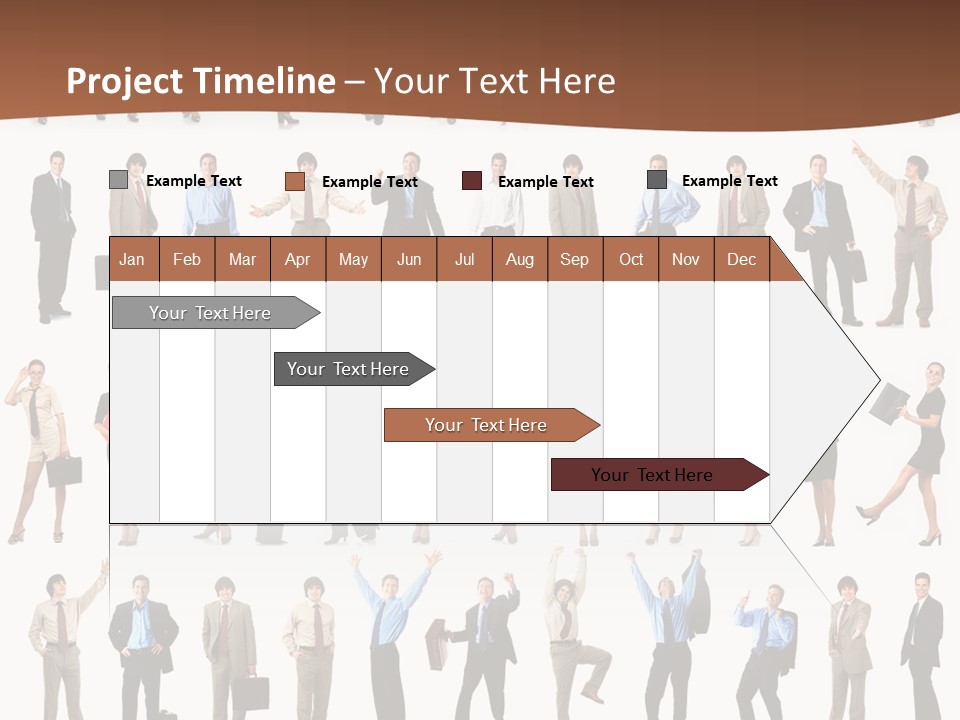 Project Timeline – Your Text Here

Example Text Example Text Example Text Example Text

| Jan | Feb | Mar | Apr | May | Jun | Jul | Aug | Sep | Oct | Nov | Dec |
|---|---|---|---|---|---|---|---|---|---|---|---|

Your Text Here

Your Text Here

Your Text Here

Your Text Here